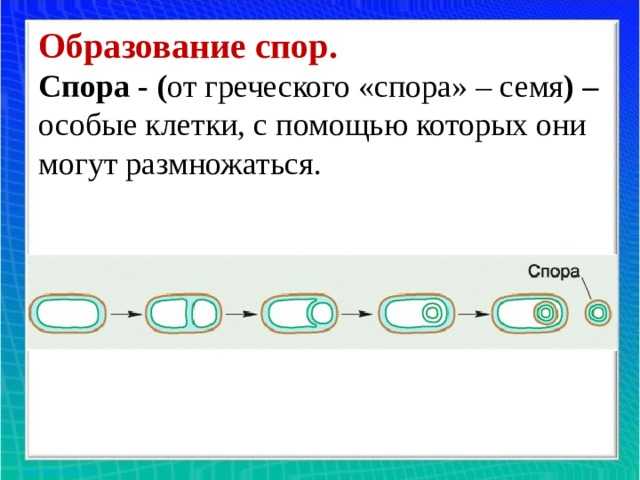 Образование спор.
Спора - (от греческого «спора» – семя) – особые клетки, с помощью которых они могут размножаться.

Спора